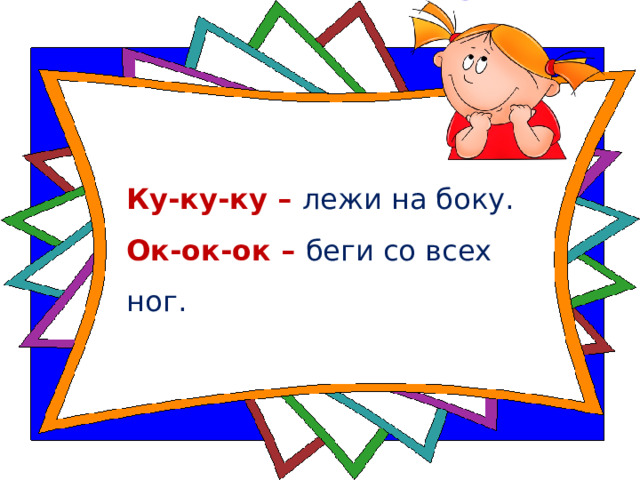 Ку-ку-ку – лежи на боку.

Ок-ок-ок – беги со всех ног.